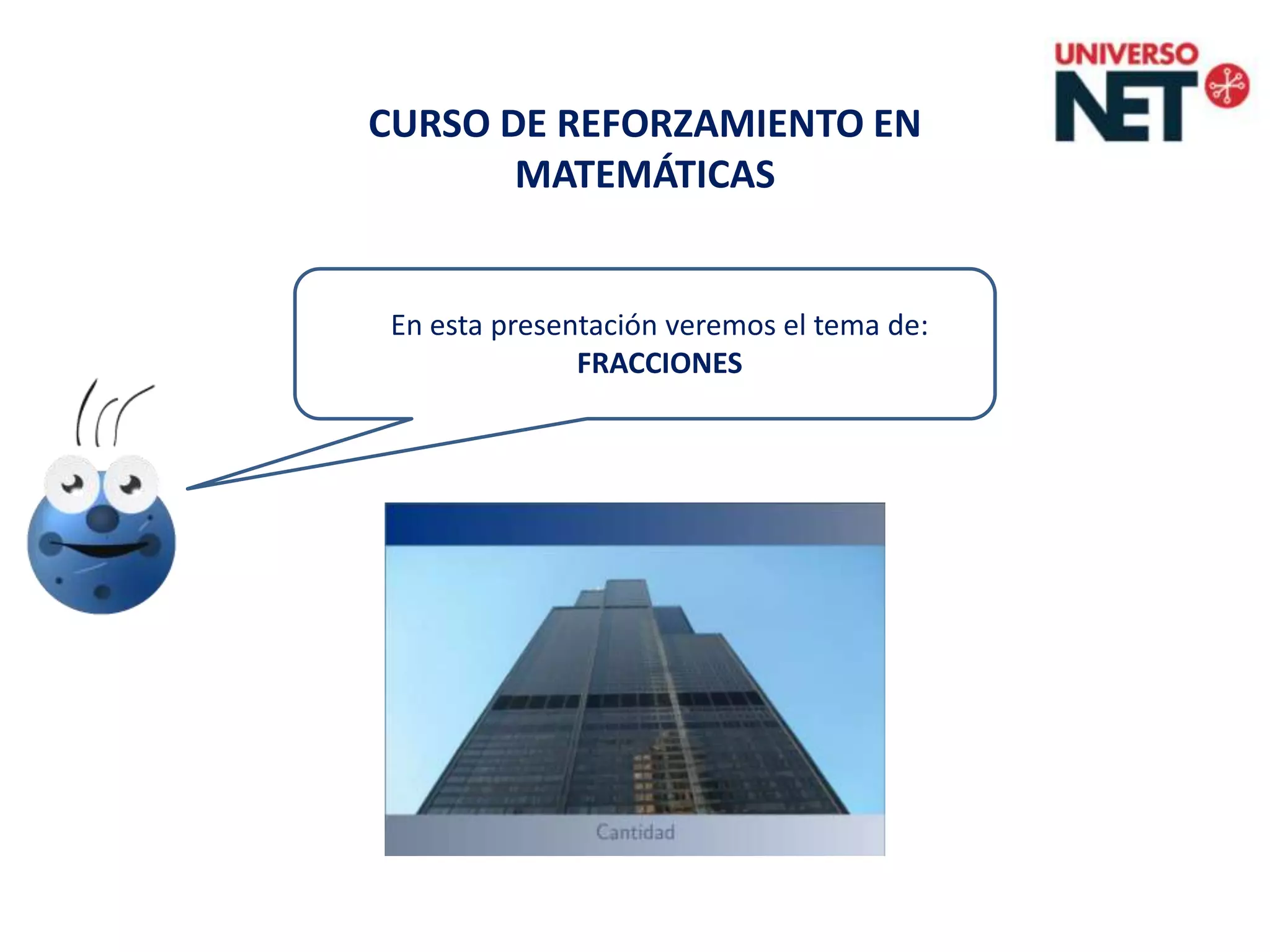 UNIVERSO NET

CURSO DE REFORZAMIENTO EN MATEMÁTICAS

En esta presentación veremos el tema de: FRACCIONES

Cantidad